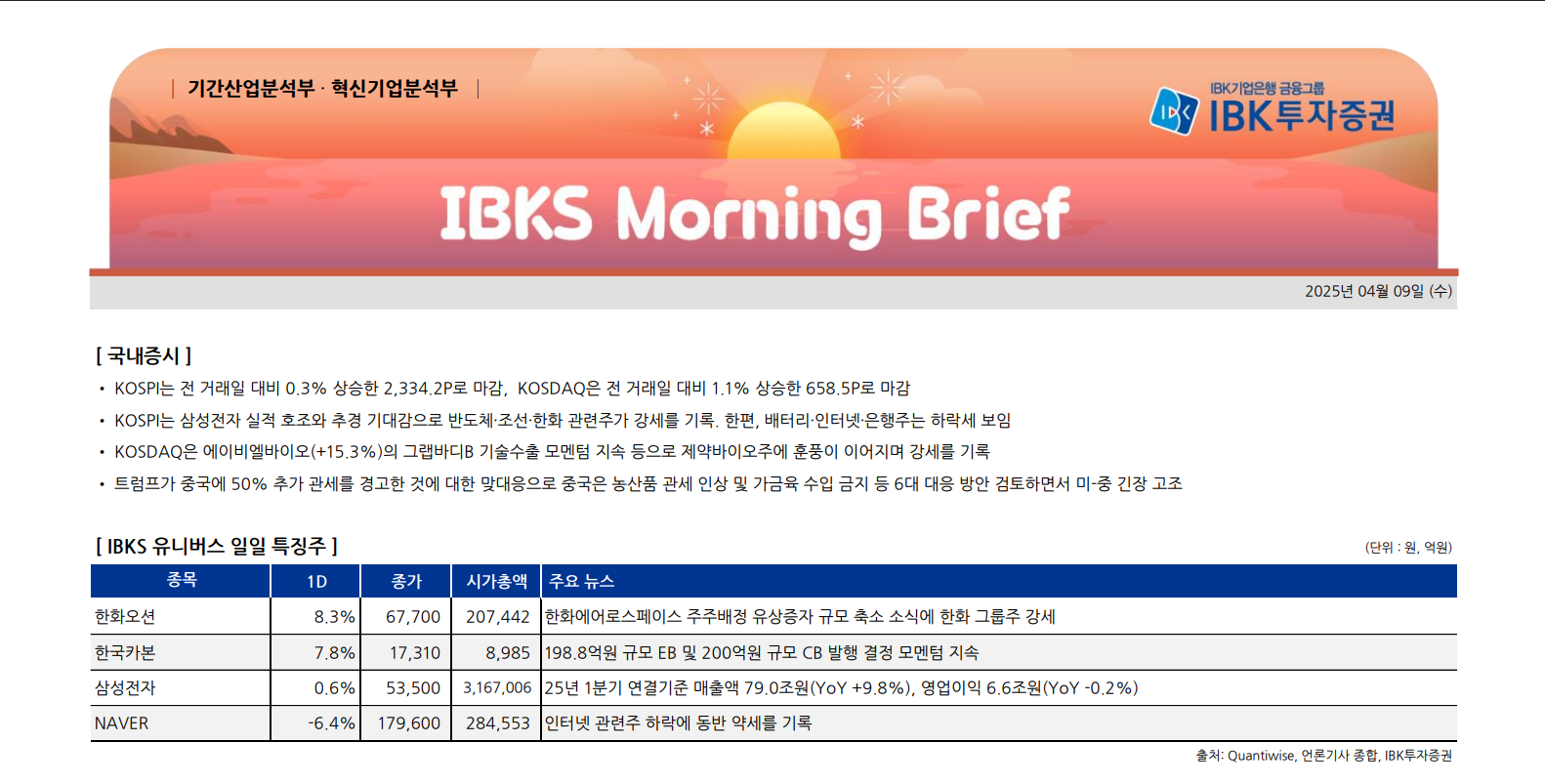 | 기간산업분석부 · 혁신기업분석부 |

IBK기업은행 금융그룹
IBK투자증권

IBKS Morning Brief

2025년 04월 09일 (수)

[ 국내증시 ]

• KOSPI는 전 거래일 대비 0.3% 상승한 2,334.2P로 마감, KOSDAQ은 전 거래일 대비 1.1% 상승한 658.5P로 마감
• KOSPI는 삼성전자 실적 호조와 추경 기대감으로 반도체·조선·한화 관련주가 강세를 기록. 한편, 배터리·인터넷·은행주는 하락세 보임
• KOSDAQ은 에이비엘바이오(+15.3%)의 그랩바디B 기술수출 모멘텀 지속 등으로 제약바이오주에 훈풍이 이어지며 강세를 기록
• 트럼프가 중국에 50% 추가 관세를 경고한 것에 대한 맞대응으로 중국은 농산품 관세 인상 및 가금육 수입 금지 등 6대 대응 방안 검토하면서 미-중 긴장 고조

[ IBKS 유니버스 일일 특징주 ]

(단위 : 원, 억원)

| 종목 | 1D | 종가 | 시가총액 | 주요 뉴스 |
|---|---|---|---|---|
| 한화오션 | 8.3% | 67,700 | 207,442 | 한화에어로스페이스 주주배정 유상증자 규모 축소 소식에 한화 그룹주 강세 |
| 한국카본 | 7.8% | 17,310 | 8,985 | 198.8억원 규모 EB 및 200억원 규모 CB 발행 결정 모멘텀 지속 |
| 삼성전자 | 0.6% | 53,500 | 3,167,006 | 25년 1분기 연결기준 매출액 79.0조원(YoY +9.8%), 영업이익 6.6조원(YoY -0.2%) |
| NAVER | -6.4% | 179,600 | 284,553 | 인터넷 관련주 하락에 동반 약세를 기록 |

출처: Quantiwise, 언론기사 종합, IBK투자증권